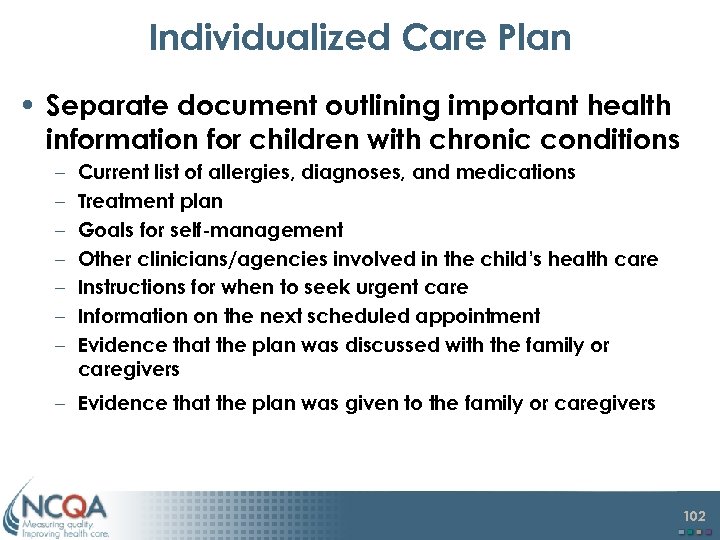 Individualized Care Plan

• Separate document outlining important health information for children with chronic conditions
– Current list of allergies, diagnoses, and medications
– Treatment plan
– Goals for self-management
– Other clinicians/agencies involved in the child's health care
– Instructions for when to seek urgent care
– Information on the next scheduled appointment
– Evidence that the plan was discussed with the family or caregivers
– Evidence that the plan was given to the family or caregivers

NCQA
Measuring quality.
Improving health care.

102